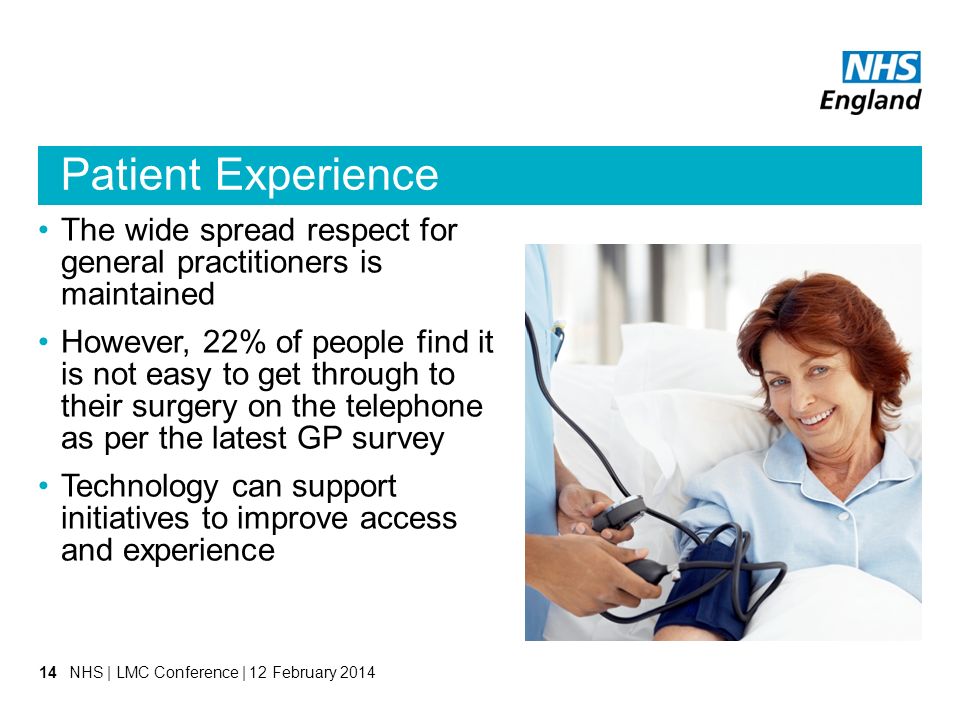 NHS
England

Patient Experience

• The wide spread respect for general practitioners is maintained

• However, 22% of people find it is not easy to get through to their surgery on the telephone as per the latest GP survey

• Technology can support initiatives to improve access and experience

14 NHS | LMC Conference | 12 February 2014